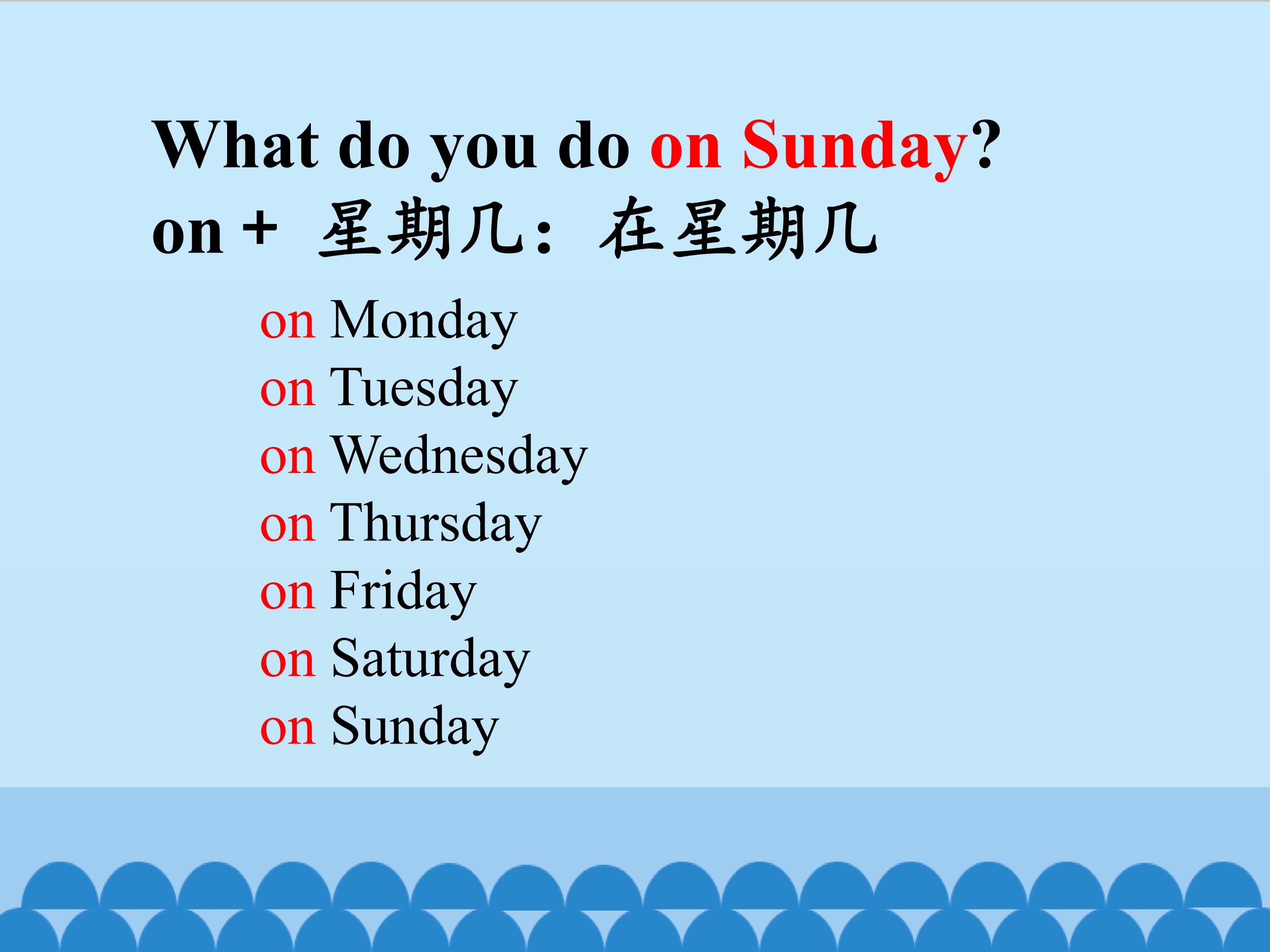 What do you do on Sunday?
on + 星期几：在星期几

on Monday
on Tuesday
on Wednesday
on Thursday
on Friday
on Saturday
on Sunday